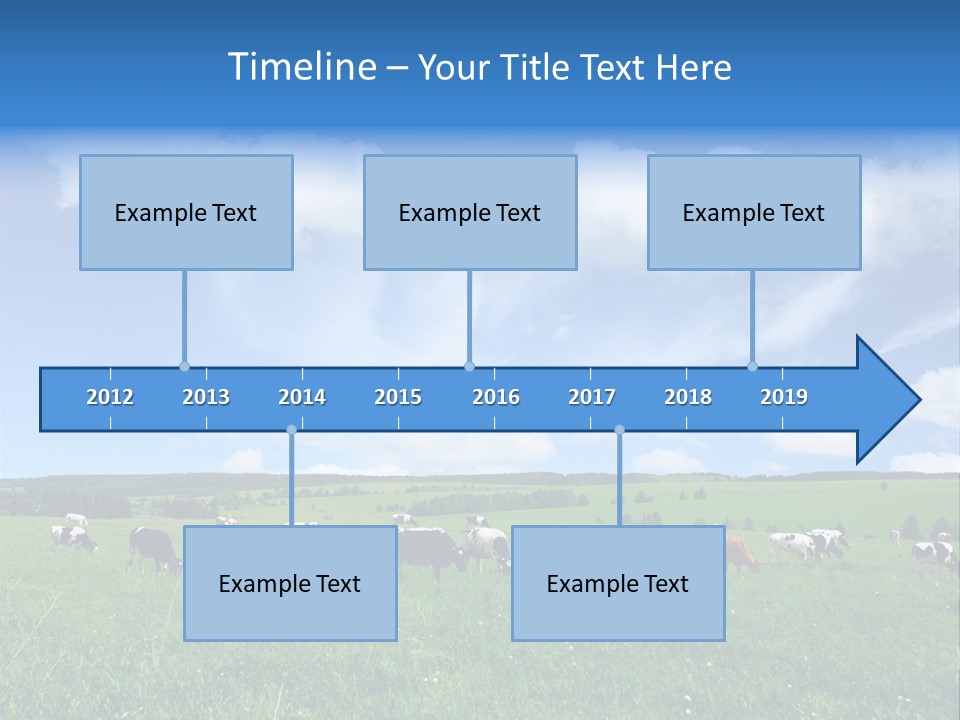 Timeline – Your Title Text Here

Example Text

Example Text

Example Text

2012 2013 2014 2015 2016 2017 2018 2019

Example Text

Example Text